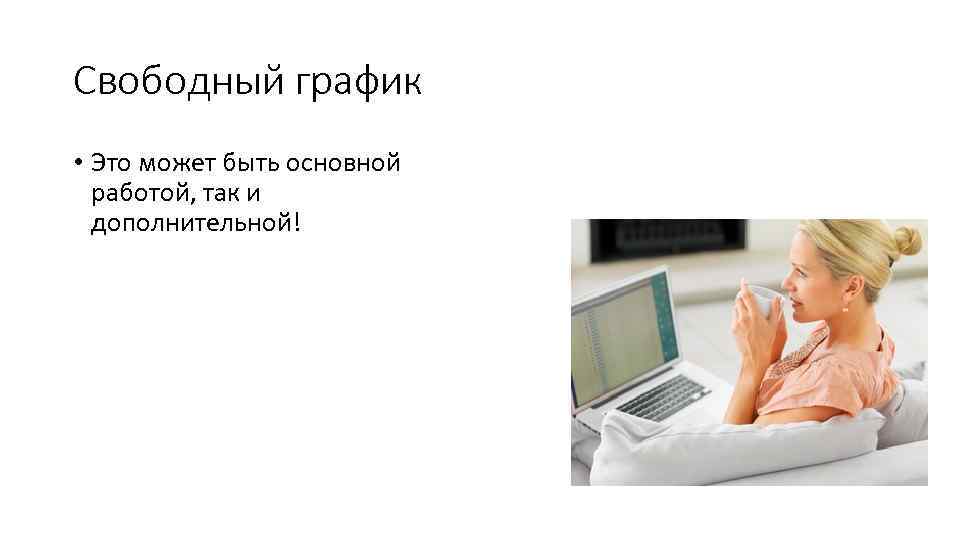 Свободный график

• Это может быть основной работой, так и дополнительной!